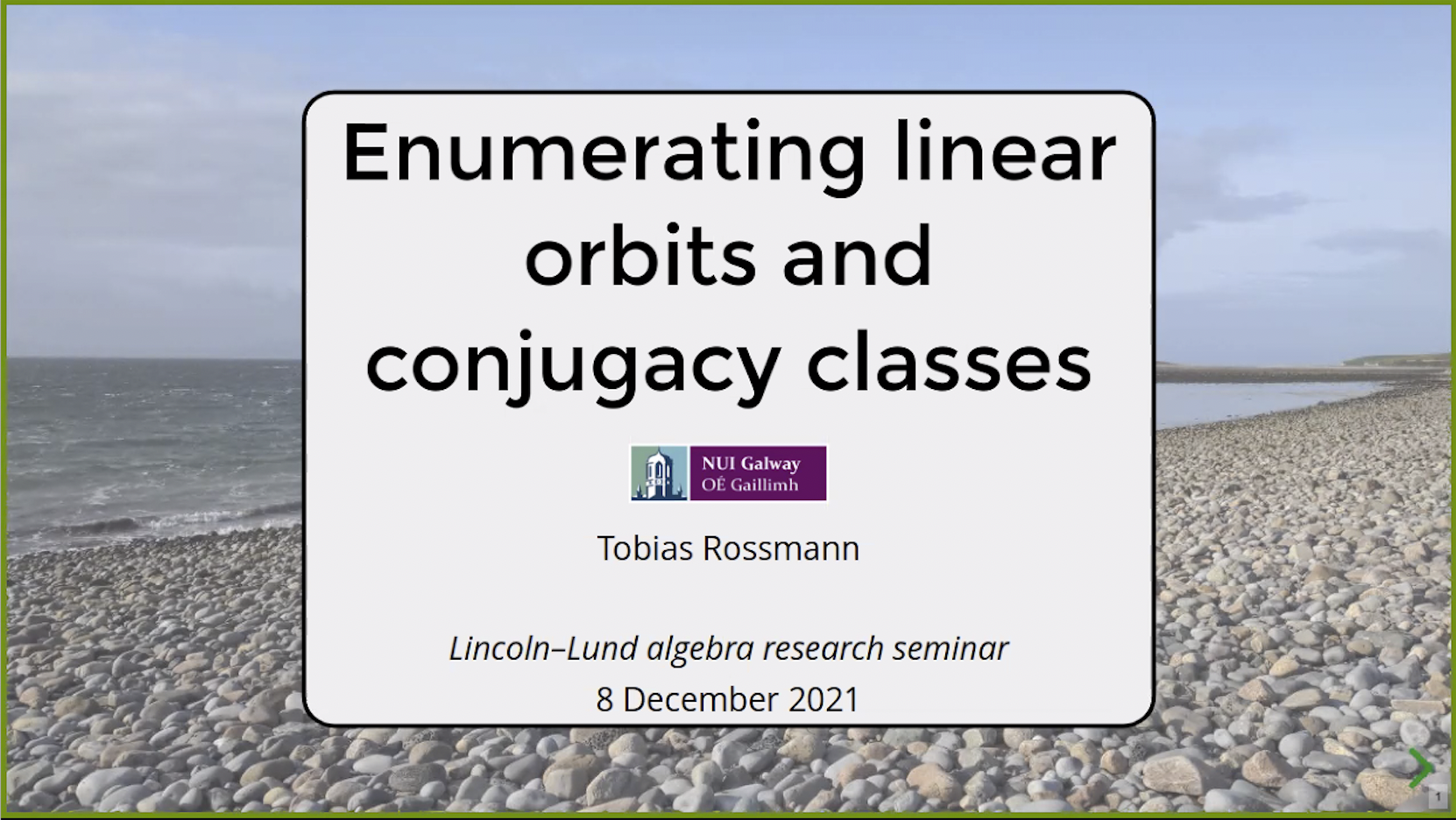 Enumerating linear orbits and conjugacy classes

NUI Galway
OÉ Gaillimh

Tobias Rossmann

Lincoln–Lund algebra research seminar
8 December 2021

1